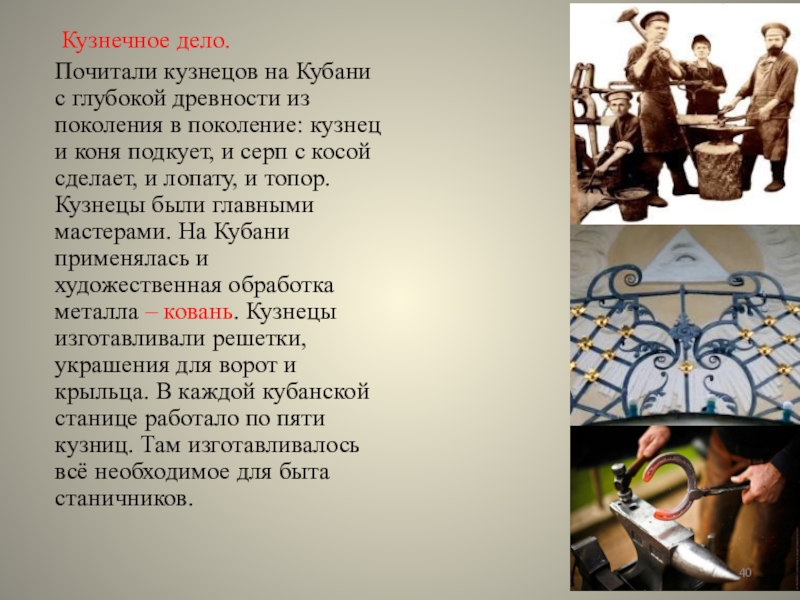 Кузнечное дело.

Почитали кузнецов на Кубани с глубокой древности из поколения в поколение: кузнец и коня подкует, и серп с косой сделает, и лопату, и топор. Кузнецы были главными мастерами. На Кубани применялась и художественная обработка металла – ковань. Кузнецы изготавливали решетки, украшения для ворот и крыльца. В каждой кубанской станице работало по пяти кузниц. Там изготавливалось всё необходимое для быта станичников.

40